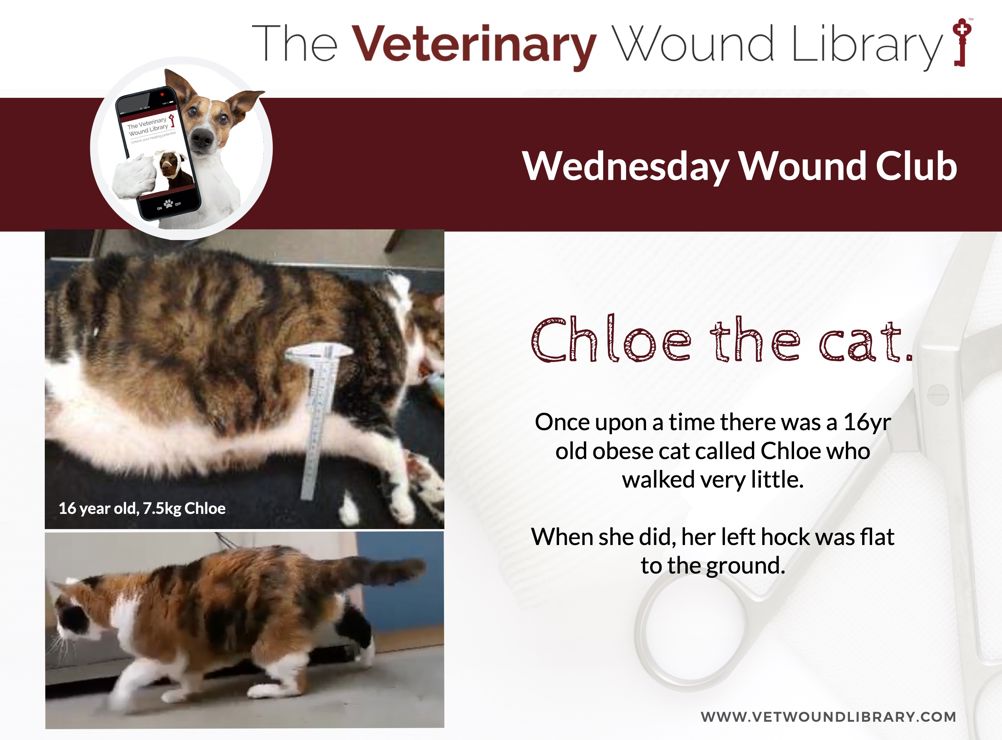 The Veterinary Wound Library

The Veterinary Wound Library

Wednesday Wound Club

16 year old, 7.5kg Chloe

Chloe the cat.

Once upon a time there was a 16yr old obese cat called Chloe who walked very little.

When she did, her left hock was flat to the ground.

WWW.VETWOUNDLIBRARY.COM